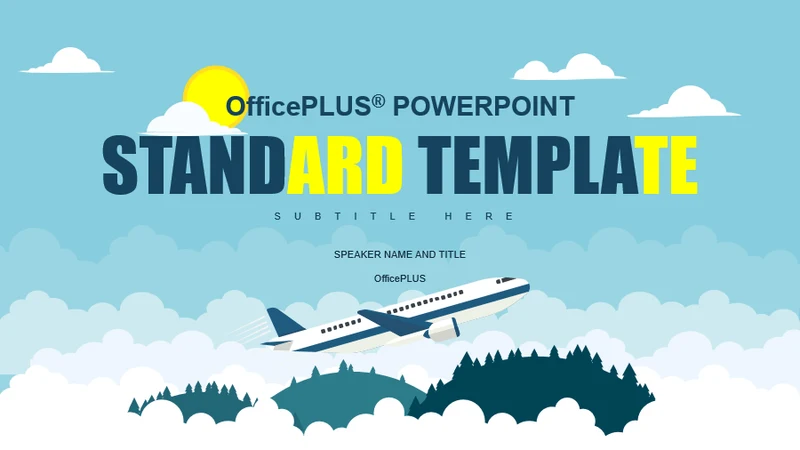 OfficePLUS® POWERPOINT

STANDARD TEMPLATE

SUBTITLE HERE

SPEAKER NAME AND TITLE

OfficePLUS